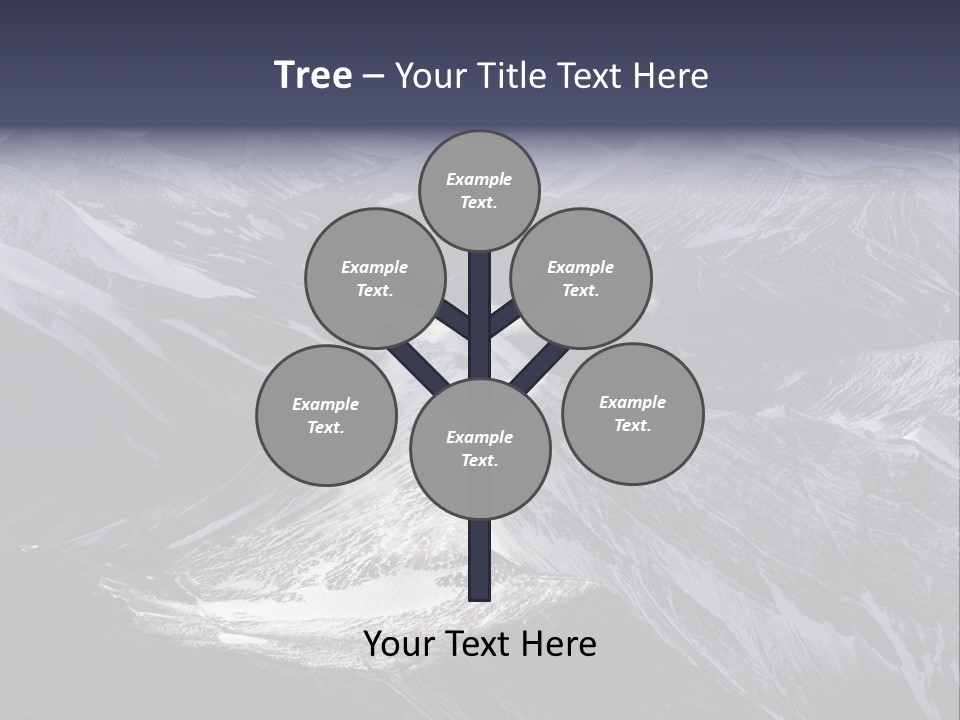 Tree – Your Title Text Here

Example Text.

Example Text.

Example Text.

Example Text.

Example Text.

Example Text.

Your Text Here